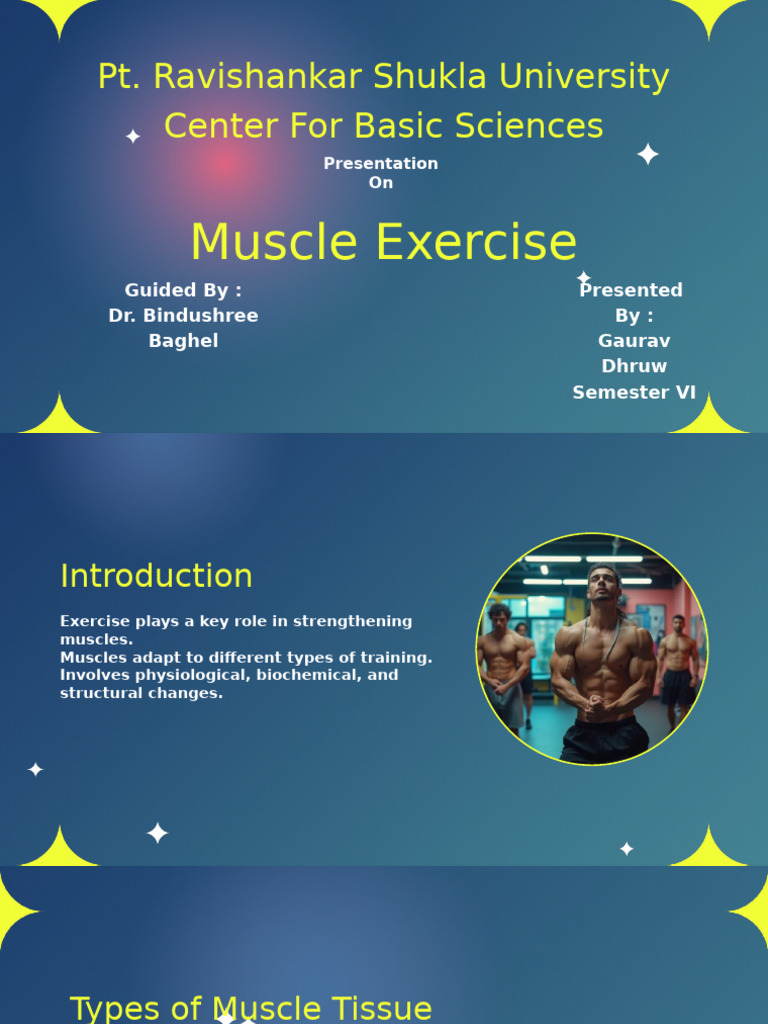 Pt. Ravishankar Shukla University
Center For Basic Sciences

Presentation
On

Muscle Exercise

Guided By :
Dr. Bindushree Baghel

Presented By :
Gaurav Dhruw
Semester VI

Introduction

Exercise plays a key role in strengthening muscles.
Muscles adapt to different types of training.
Involves physiological, biochemical, and structural changes.

Types of Muscle Tissue